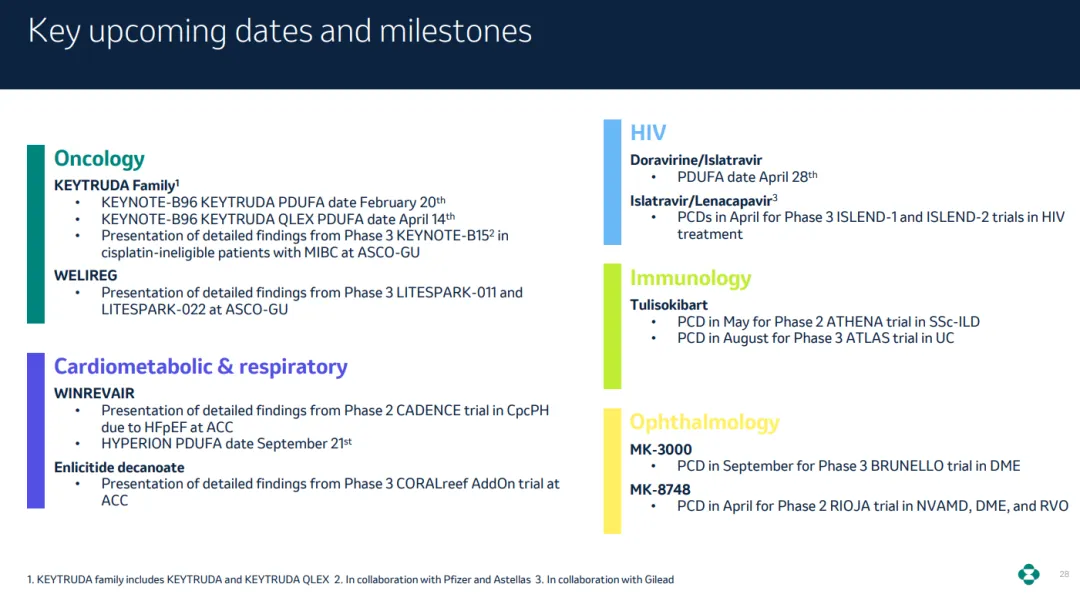 Key upcoming dates and milestones

Oncology

KEYTRUDA Family$^1$
• KEYNOTE-B96 KEYTRUDA PDUFA date February 20$^{th}$
• KEYNOTE-B96 KEYTRUDA QLEX PDUFA date April 14$^{th}$
• Presentation of detailed findings from Phase 3 KEYNOTE-B15$^2$ in cisplatin-ineligible patients with MIBC at ASCO-GU

WELIREG
• Presentation of detailed findings from Phase 3 LITESPARK-011 and LITESPARK-022 at ASCO-GU

Cardiometabolic & respiratory

WINREVAIR
• Presentation of detailed findings from Phase 2 CADENCE trial in CpcPH due to HFpEF at ACC
• HYPERION PDUFA date September 21$^{st}$

Enlicitide decanoate
• Presentation of detailed findings from Phase 3 CORALreef AddOn trial at ACC

HIV

Doravirine/Islatravir
• PDUFA date April 28$^{th}$

Islatravir/Lenacapavir$^3$
• PCDs in April for Phase 3 ISLEND-1 and ISLEND-2 trials in HIV treatment

Immunology

Tulisokibart
• PCD in May for Phase 2 ATHENA trial in SSc-ILD
• PCD in August for Phase 3 ATLAS trial in UC

Ophthalmology

MK-3000
• PCD in September for Phase 3 BRUNELLO trial in DME

MK-8748
• PCD in April for Phase 2 RIOJA trial in NVAMD, DME, and RVO

1. KEYTRUDA family includes KEYTRUDA and KEYTRUDA QLEX 2. In collaboration with Pfizer and Astellas 3. In collaboration with Gilead

28